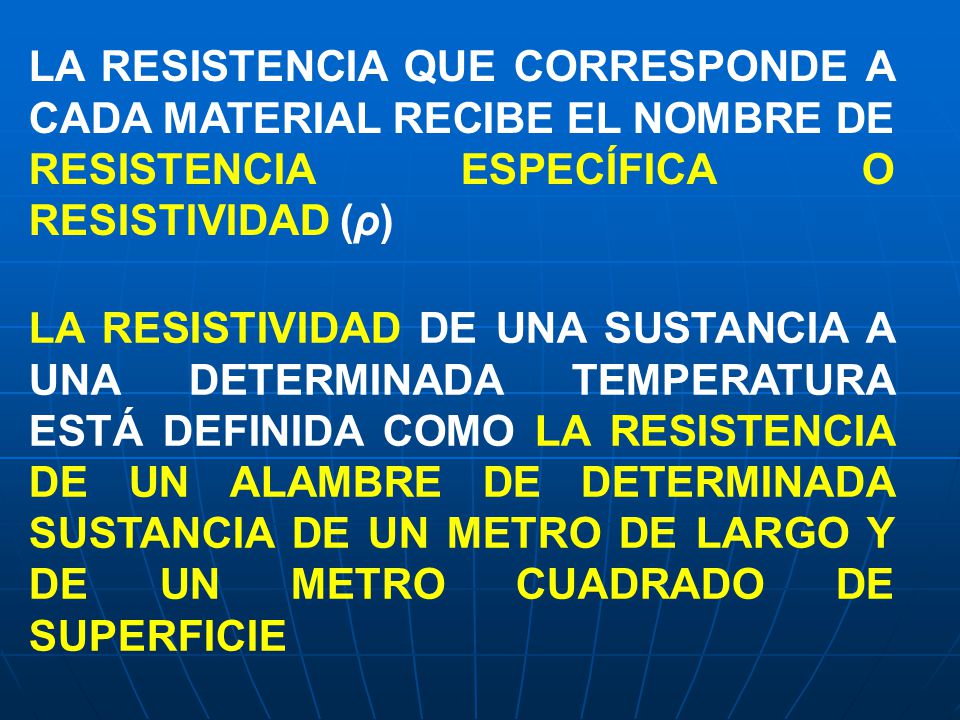 LA RESISTENCIA QUE CORRESPONDE A CADA MATERIAL RECIBE EL NOMBRE DE RESISTENCIA ESPECÍFICA O RESISTIVIDAD ($\rho$)

LA RESISTIVIDAD DE UNA SUSTANCIA A UNA DETERMINADA TEMPERATURA ESTÁ DEFINIDA COMO LA RESISTENCIA DE UN ALAMBRE DE DETERMINADA SUSTANCIA DE UN METRO DE LARGO Y DE UN METRO CUADRADO DE SUPERFICIE